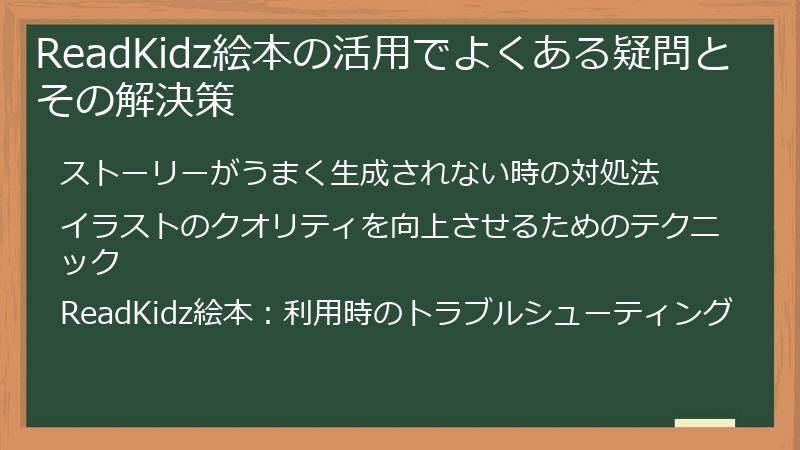 ReadKidz絵本の活用でよくある疑問とその解決策

ストーリーがうまく生成されない時の対処法

イラストのクオリティを向上させるためのテクニック

ReadKidz絵本：利用時のトラブルシューティング